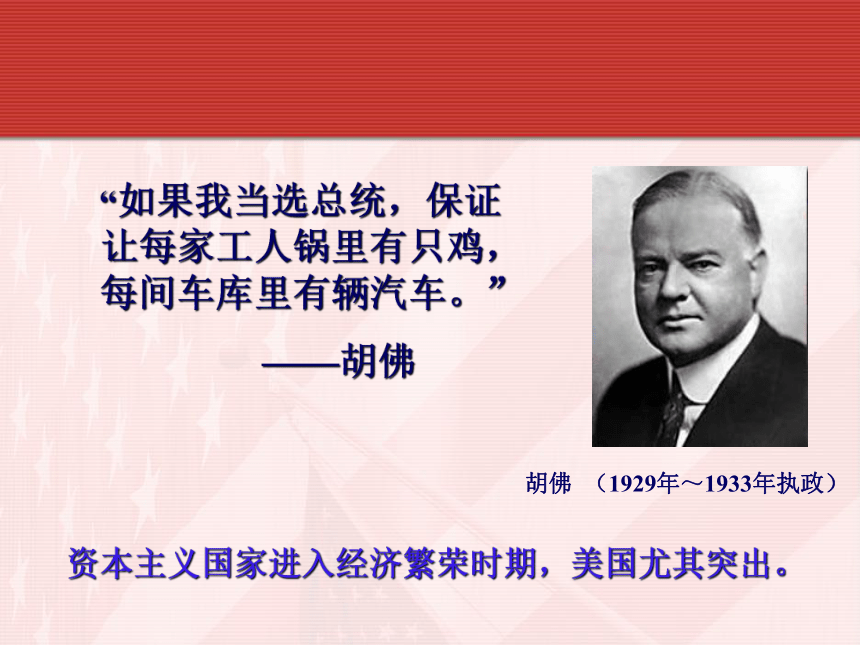 “如果我当选总统，保证让每家工人锅里有只鸡，每间车库里有辆汽车。”

——胡佛

胡佛 （1929年～1933年执政）

资本主义国家进入经济繁荣时期，美国尤其突出。